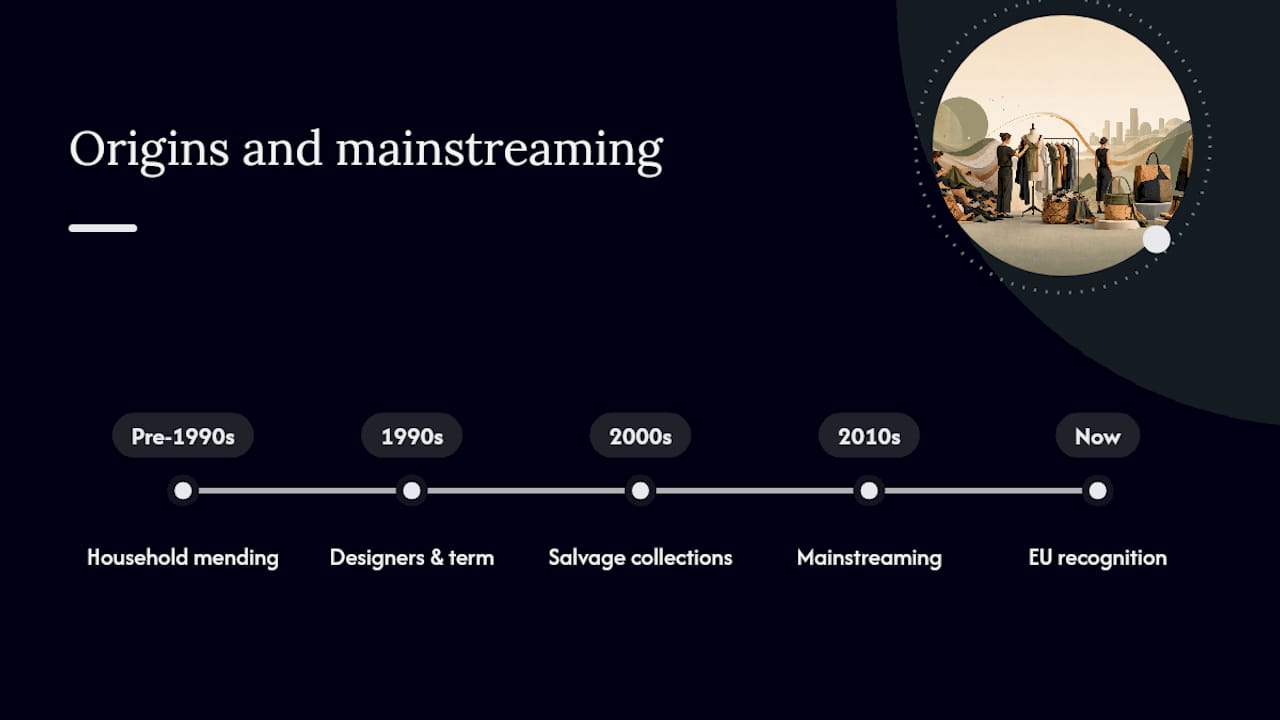 Origins and mainstreaming

Pre-1990s
Household mending

1990s
Designers & term

2000s
Salvage collections

2010s
Mainstreaming

Now
EU recognition